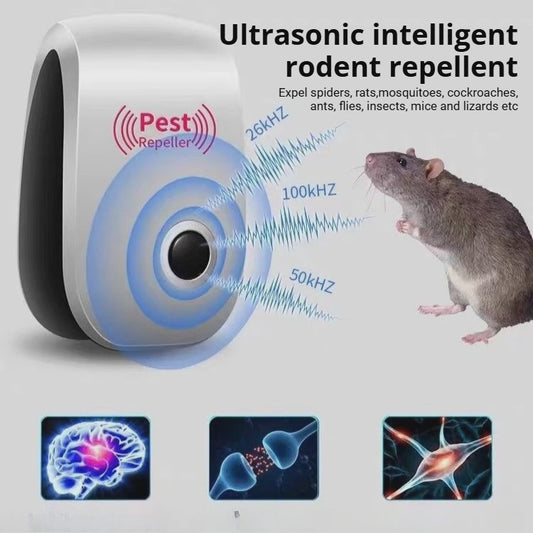 Ultrasonic intelligent rodent repellent

Expel spiders, rats,mosquitoes, cockroaches, ants, flies, insects, mice and lizards etc

Pest
Repeller

26kHZ

100kHZ

50kHZ